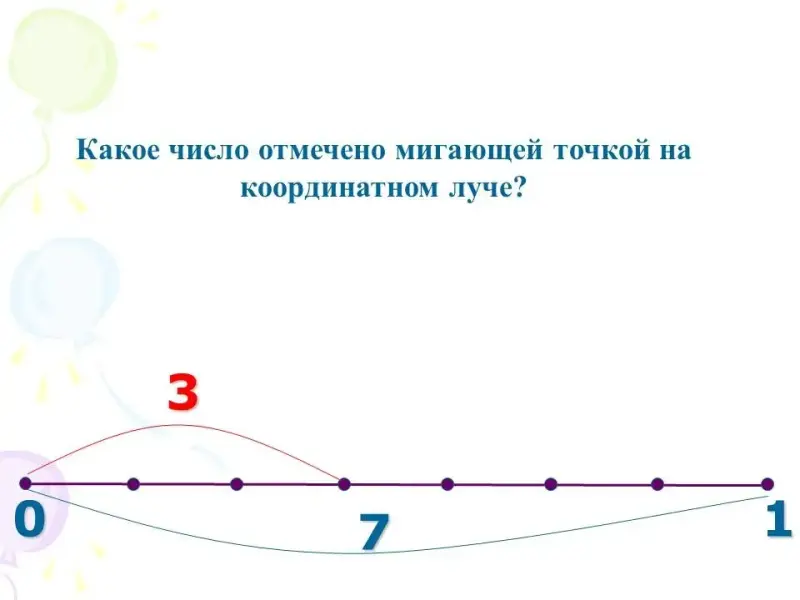 Какое число отмечено мигающей точкой на координатном луче?

3

0

7

1